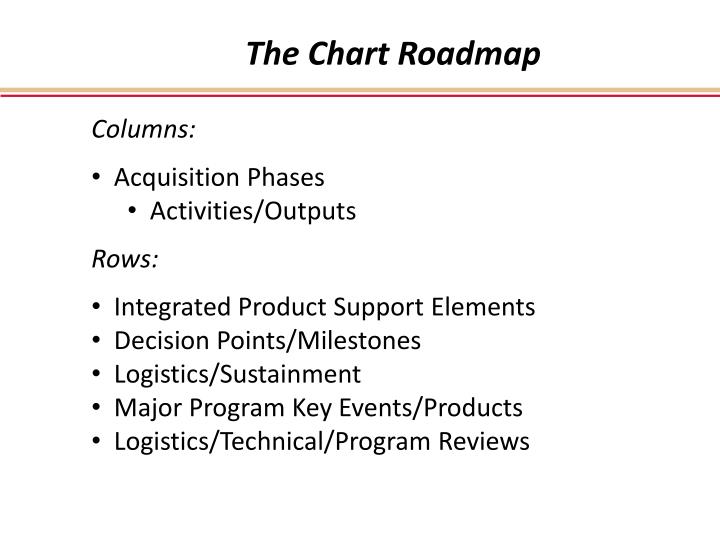 The Chart Roadmap

Columns:

• Acquisition Phases
  • Activities/Outputs

Rows:

• Integrated Product Support Elements
• Decision Points/Milestones
• Logistics/Sustainment
• Major Program Key Events/Products
• Logistics/Technical/Program Reviews